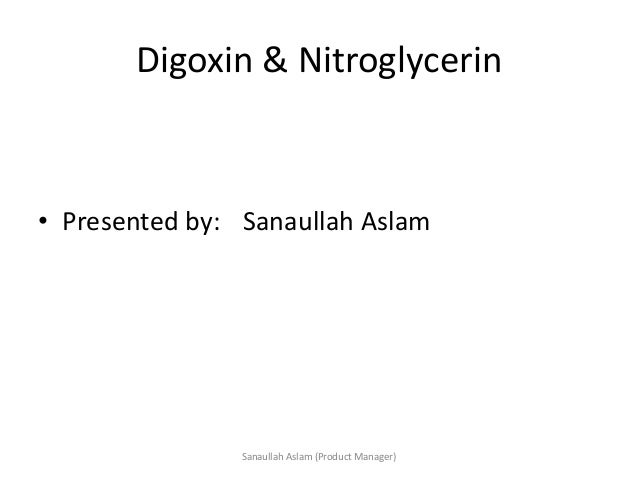 Digoxin & Nitroglycerin

• Presented by: Sanaullah Aslam

Sanaullah Aslam (Product Manager)